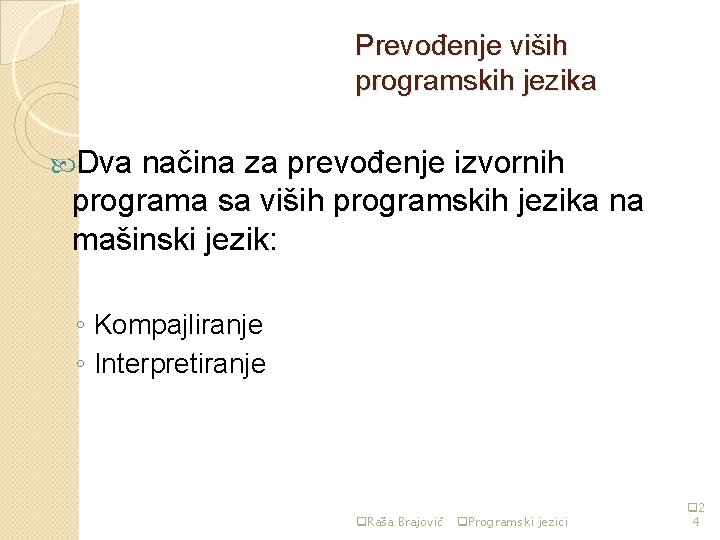 Prevođenje viših programskih jezika

Dva načina za prevođenje izvornih programa sa viših programskih jezika na mašinski jezik:

◦ Kompajliranje
◦ Interpretiranje

Raša Brajović Programski jezici 24